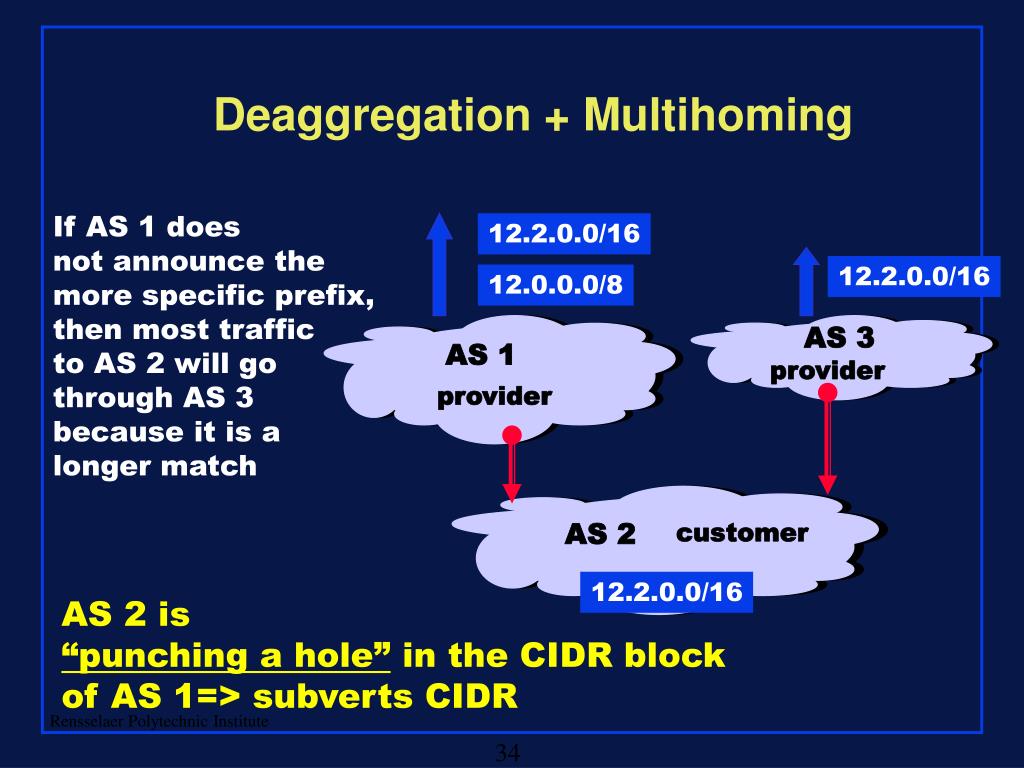 Deaggregation + Multihoming

If AS 1 does not announce the more specific prefix, then most traffic to AS 2 will go through AS 3 because it is a longer match

12.2.0.0/16

12.0.0.0/8

12.2.0.0/16

AS 1 provider

AS 3 provider

AS 2 customer

12.2.0.0/16

AS 2 is “punching a hole” in the CIDR block of AS 1=> subverts CIDR

Rensselaer Polytechnic Institute

34